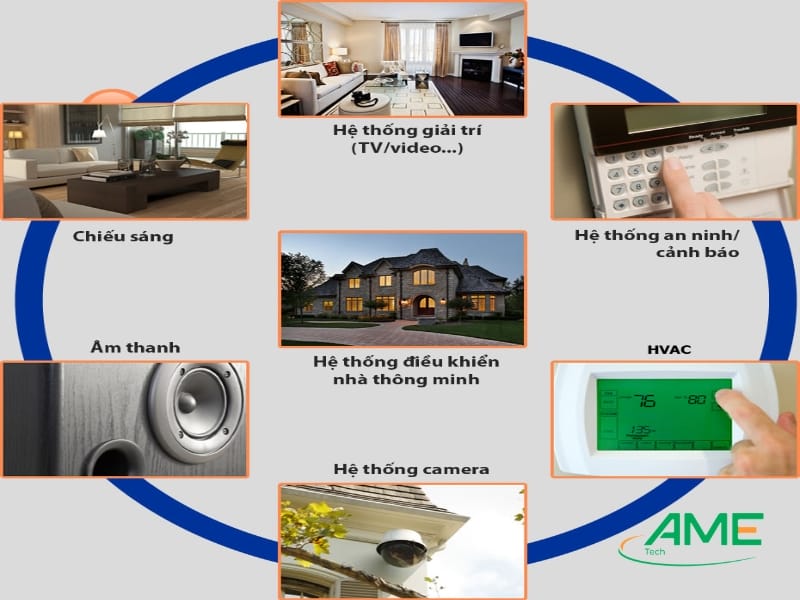 Hệ thống giải trí (TV/video...)

Chiếu sáng

Hệ thống an ninh/ cảnh báo

Hệ thống điều khiển nhà thông minh

Âm thanh

HVAC

76

80

135

Hệ thống camera

AME
Tech